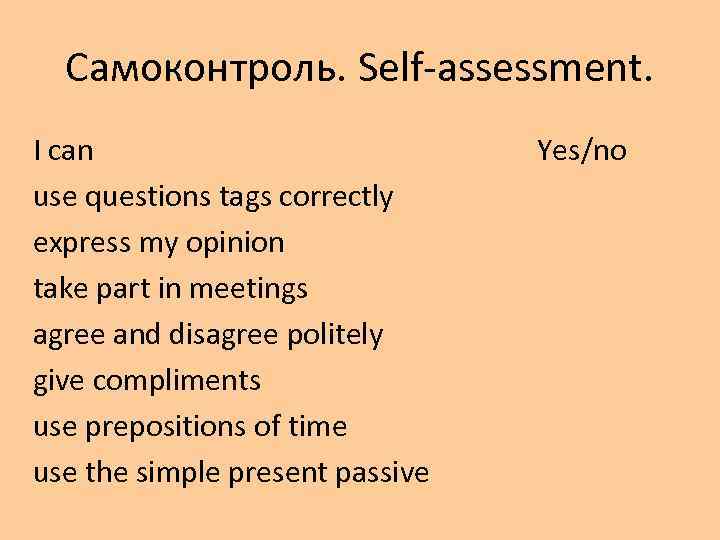 Самоконтроль. Self-assessment.

I can Yes/no
use questions tags correctly
express my opinion
take part in meetings
agree and disagree politely
give compliments
use prepositions of time
use the simple present passive